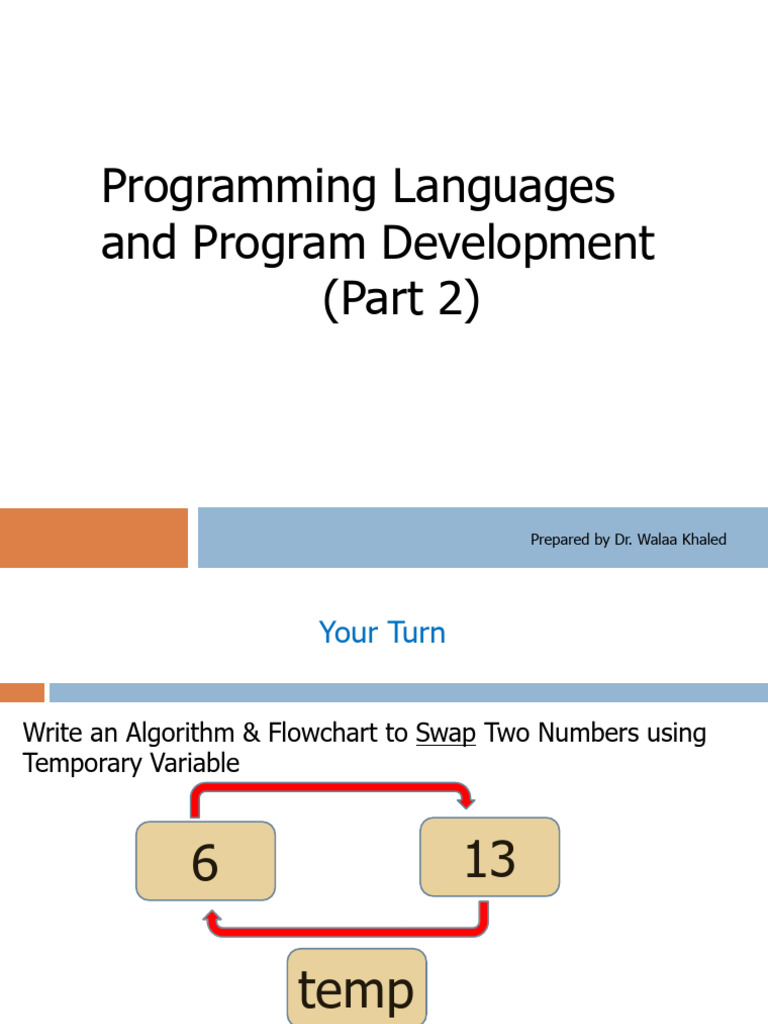 Programming Languages and Program Development (Part 2)

Prepared by Dr. Walaa Khaled

Your Turn

Write an Algorithm & Flowchart to Swap Two Numbers using Temporary Variable

6

13

temp